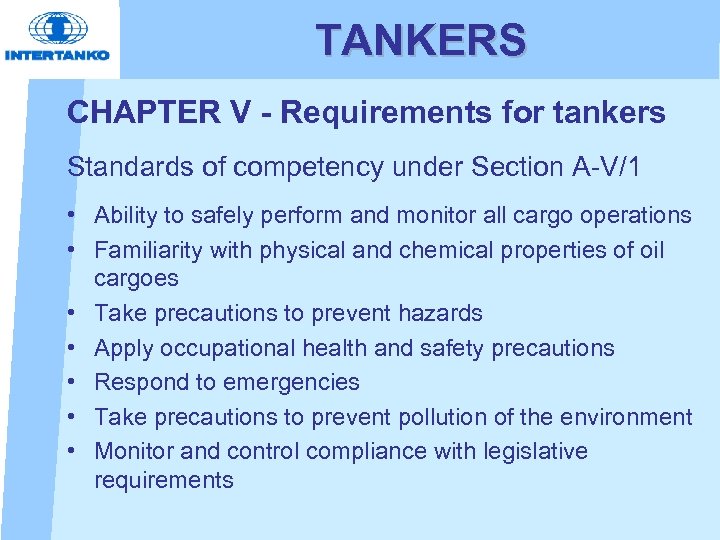 INTERTANKO

TANKERS

CHAPTER V - Requirements for tankers

Standards of competency under Section A-V/1

• Ability to safely perform and monitor all cargo operations
• Familiarity with physical and chemical properties of oil cargoes
• Take precautions to prevent hazards
• Apply occupational health and safety precautions
• Respond to emergencies
• Take precautions to prevent pollution of the environment
• Monitor and control compliance with legislative requirements